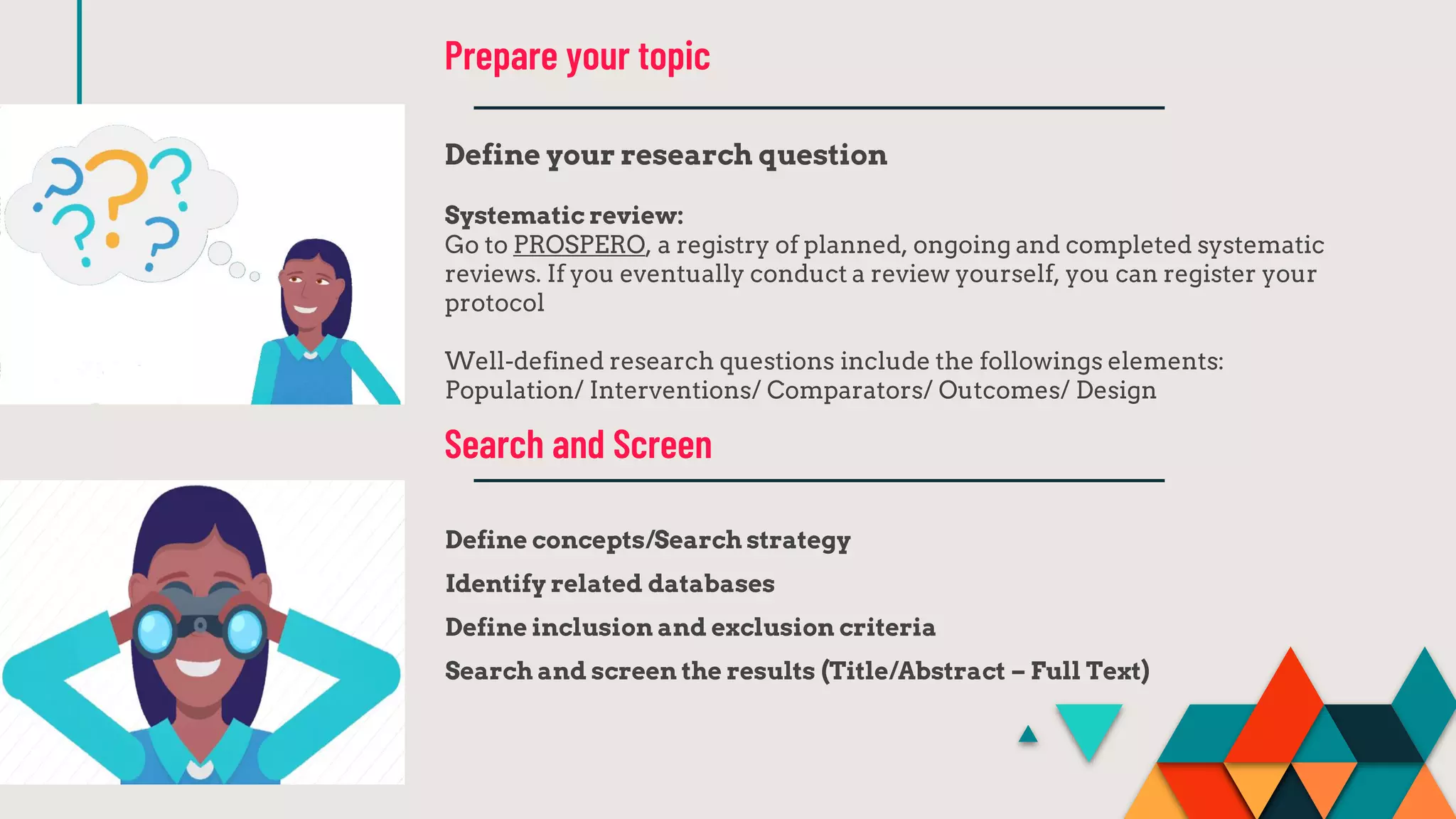 Prepare your topic

Define your research question

Systematic review:
Go to PROSPERO, a registry of planned, ongoing and completed systematic reviews. If you eventually conduct a review yourself, you can register your protocol

Well-defined research questions include the followings elements: Population/ Interventions/ Comparators/ Outcomes/ Design

Search and Screen

Define concepts/Search strategy

Identify related databases

Define inclusion and exclusion criteria

Search and screen the results (Title/Abstract – Full Text)